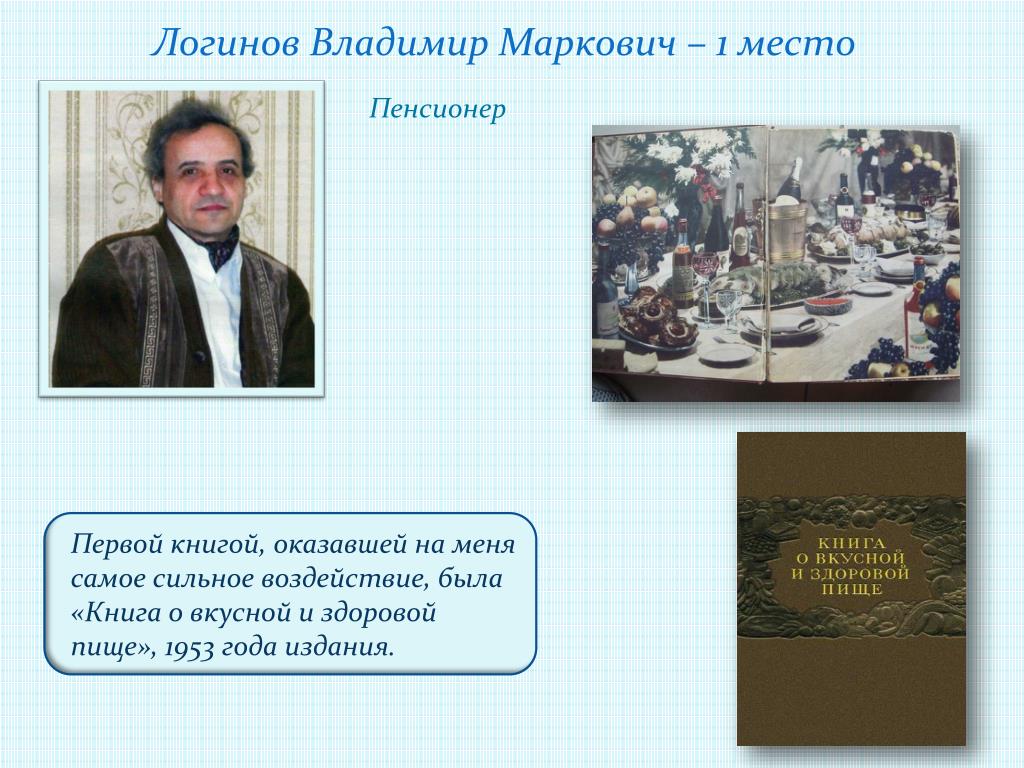 Логинов Владимир Маркович – 1 место

Пенсионер

Первой книгой, оказавшей на меня самое сильное воздействие, была «Книга о вкусной и здоровой пище», 1953 года издания.

КНИГА
О ВКУСНОЙ
И ЗДОРОВОЙ
ПИЩЕ